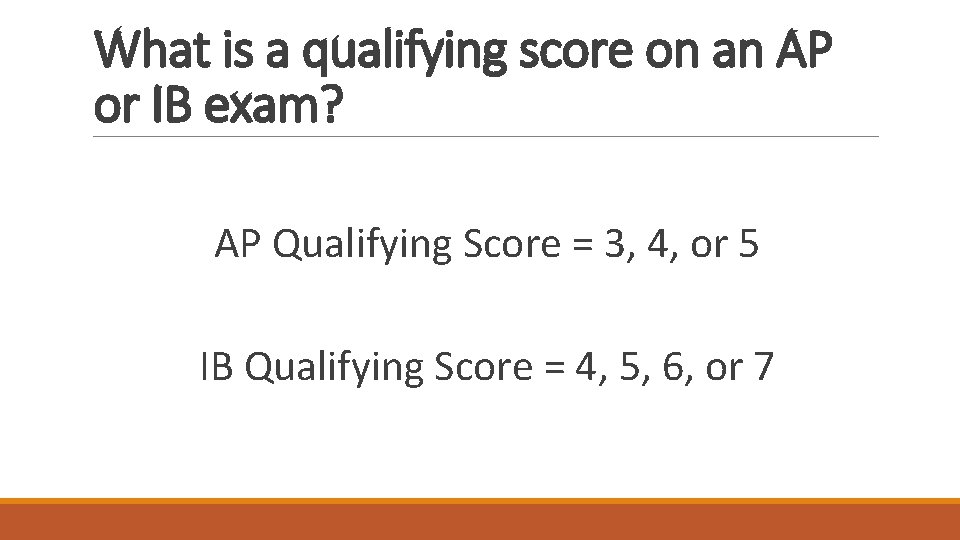 What is a qualifying score on an AP or IB exam?

AP Qualifying Score = 3, 4, or 5

IB Qualifying Score = 4, 5, 6, or 7